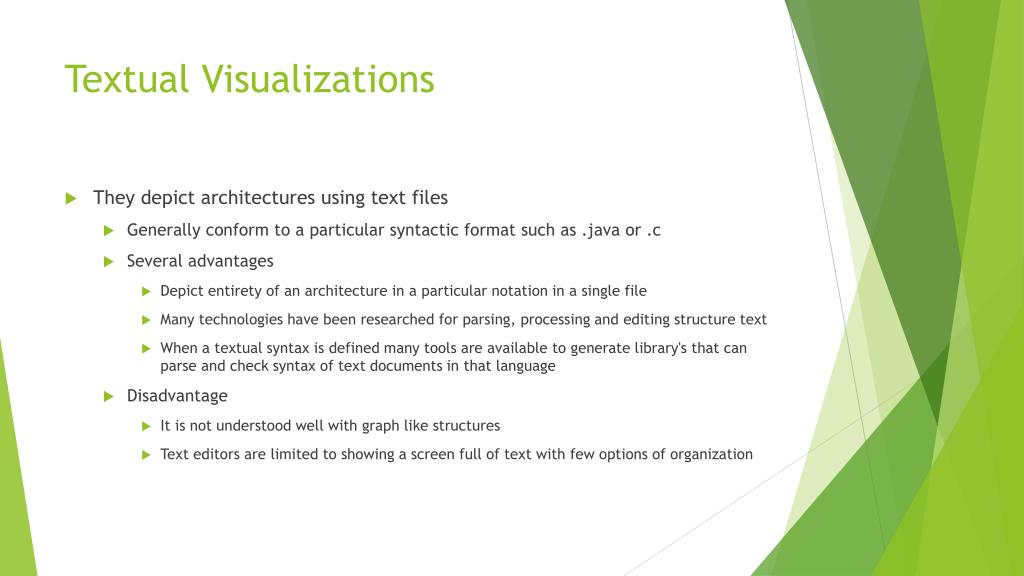 Textual Visualizations

They depict architectures using text files

Generally conform to a particular syntactic format such as .java or .c

Several advantages

Depict entirety of an architecture in a particular notation in a single file

Many technologies have been researched for parsing, processing and editing structure text

When a textual syntax is defined many tools are available to generate library's that can parse and check syntax of text documents in that language

Disadvantage

It is not understood well with graph like structures

Text editors are limited to showing a screen full of text with few options of organization